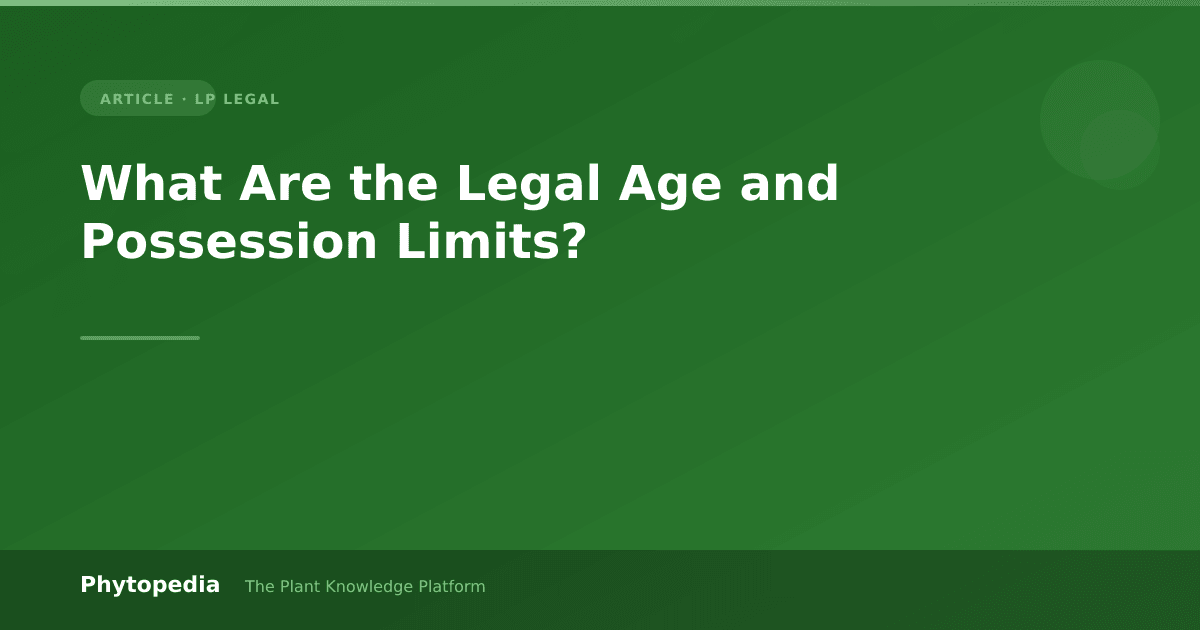 ARTICLE · LP LEGAL

What Are the Legal Age and Possession Limits?

Phytopedia The Plant Knowledge Platform